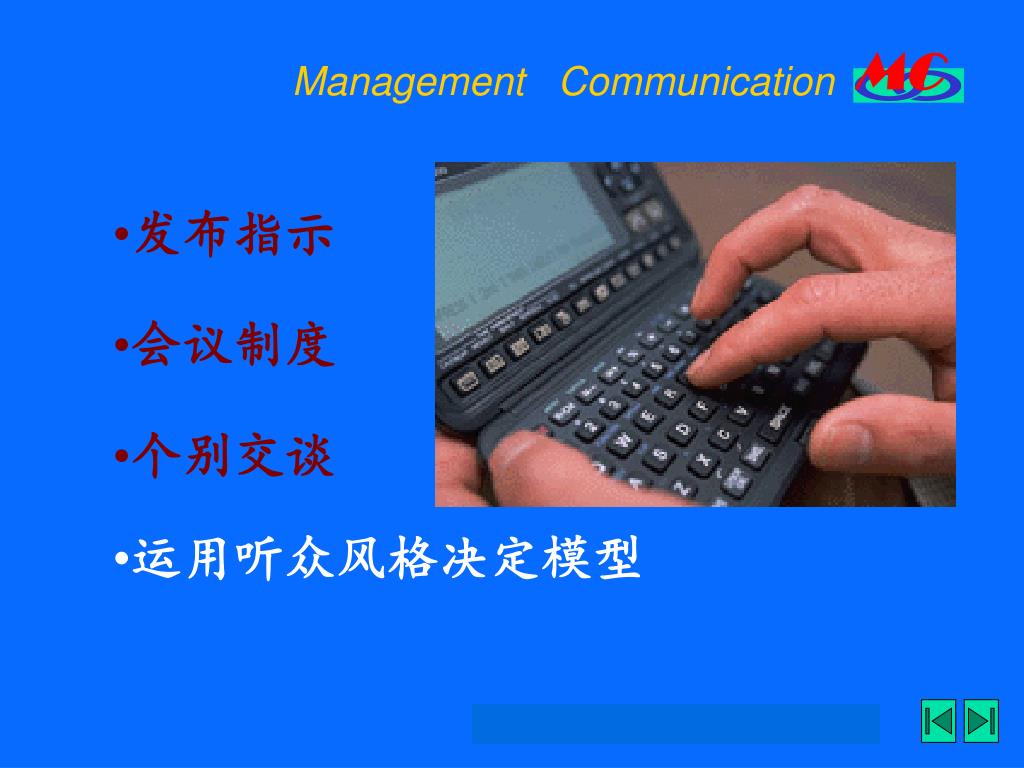 Management Communication MC

•发布指示

•会议制度

•个别交谈

•运用听众风格决定模型